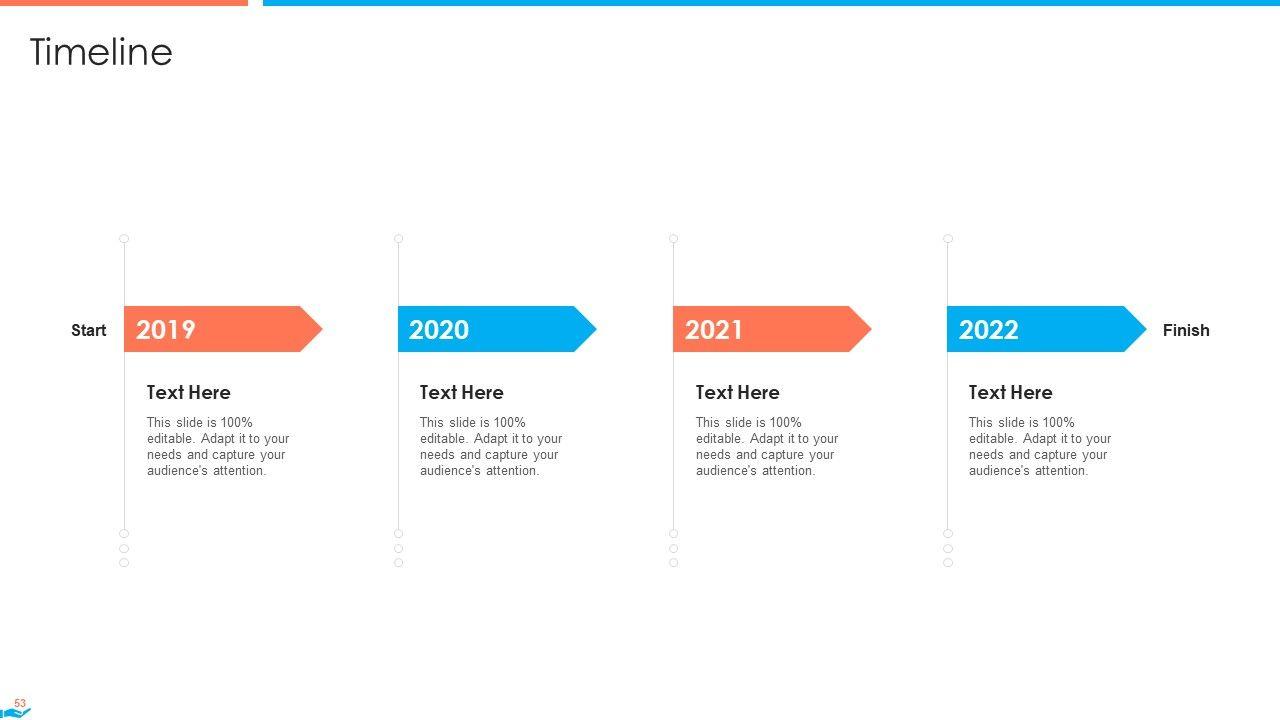 Timeline

Start

2019

Text Here

This slide is 100% editable. Adapt it to your needs and capture your audience's attention.

2020

Text Here

This slide is 100% editable. Adapt it to your needs and capture your audience's attention.

2021

Text Here

This slide is 100% editable. Adapt it to your needs and capture your audience's attention.

2022

Text Here

This slide is 100% editable. Adapt it to your needs and capture your audience's attention.

Finish

53